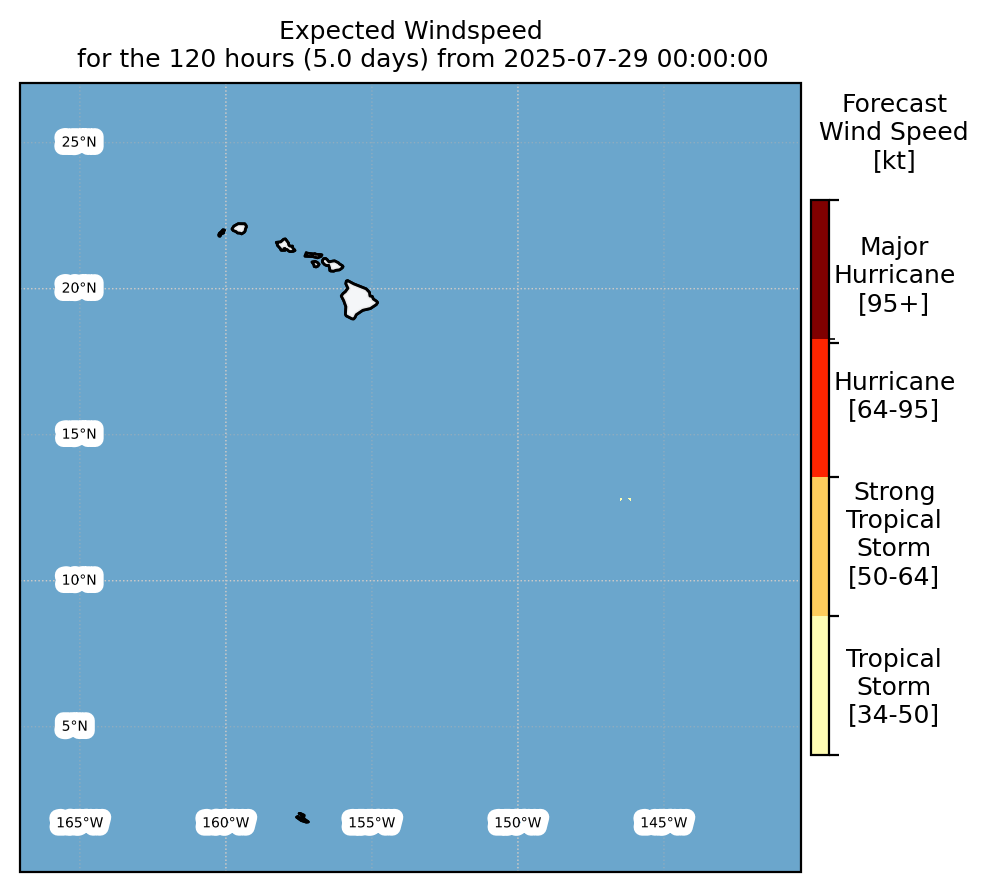 Expected Windspeed
for the 120 hours (5.0 days) from 2025-07-29 00:00:00

25°N
20°N
15°N
10°N
5°N
165°W
160°W
155°W
150°W
145°W

Forecast
Wind Speed
[kt]

Major
Hurricane
[95+]

Hurricane
[64-95]

Strong
Tropical
Storm
[50-64]

Tropical
Storm
[34-50]